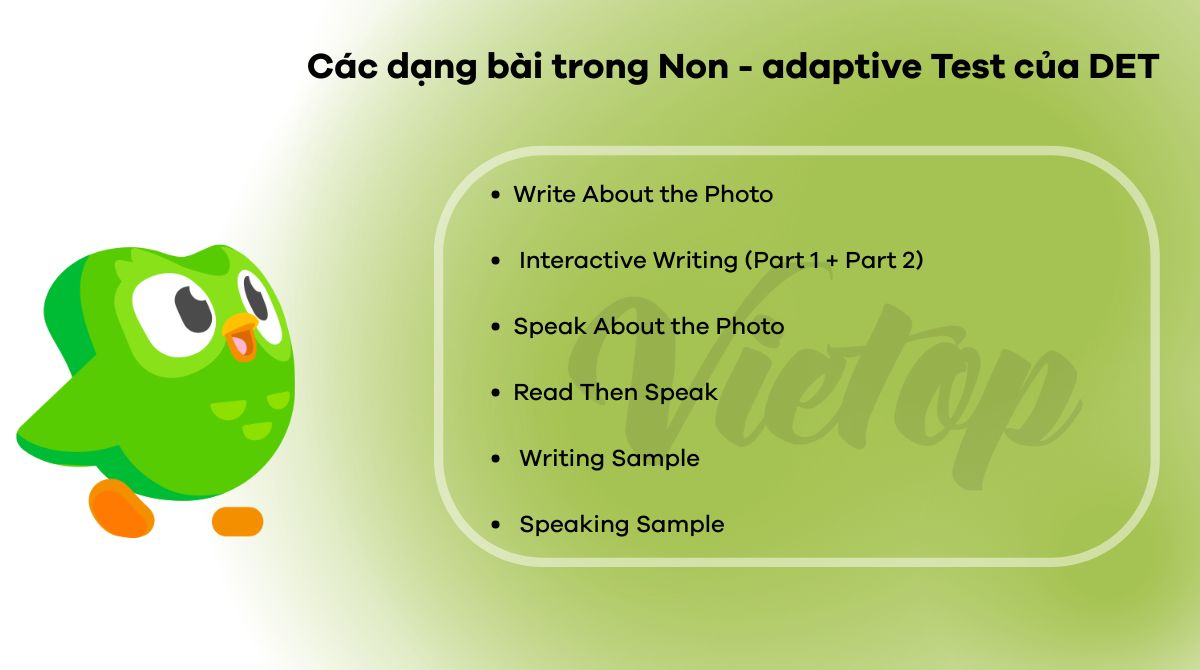 Các dạng bài trong Non - adaptive Test của DET

- Write About the Photo
- Interactive Writing (Part 1 + Part 2)
- Speak About the Photo
- Read Then Speak
- Writing Sample
- Speaking Sample

Vietop